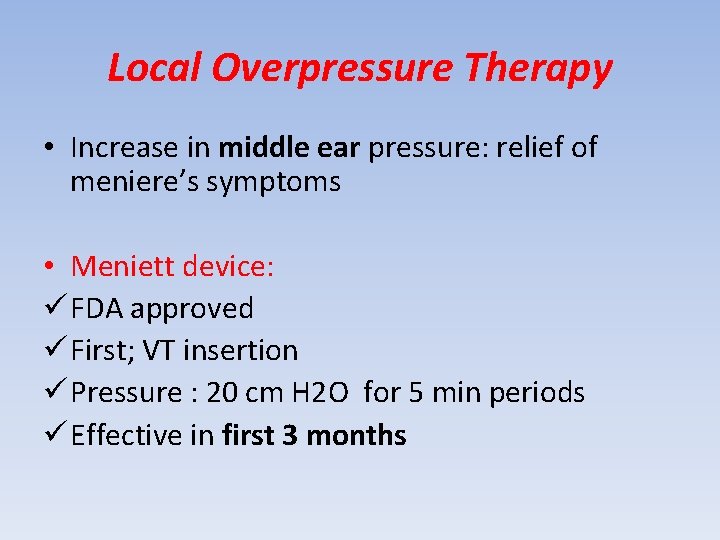 Local Overpressure Therapy

• Increase in middle ear pressure: relief of meniere's symptoms

• Meniett device:
✓ FDA approved
✓ First; VT insertion
✓ Pressure : 20 cm H2O for 5 min periods
✓ Effective in first 3 months